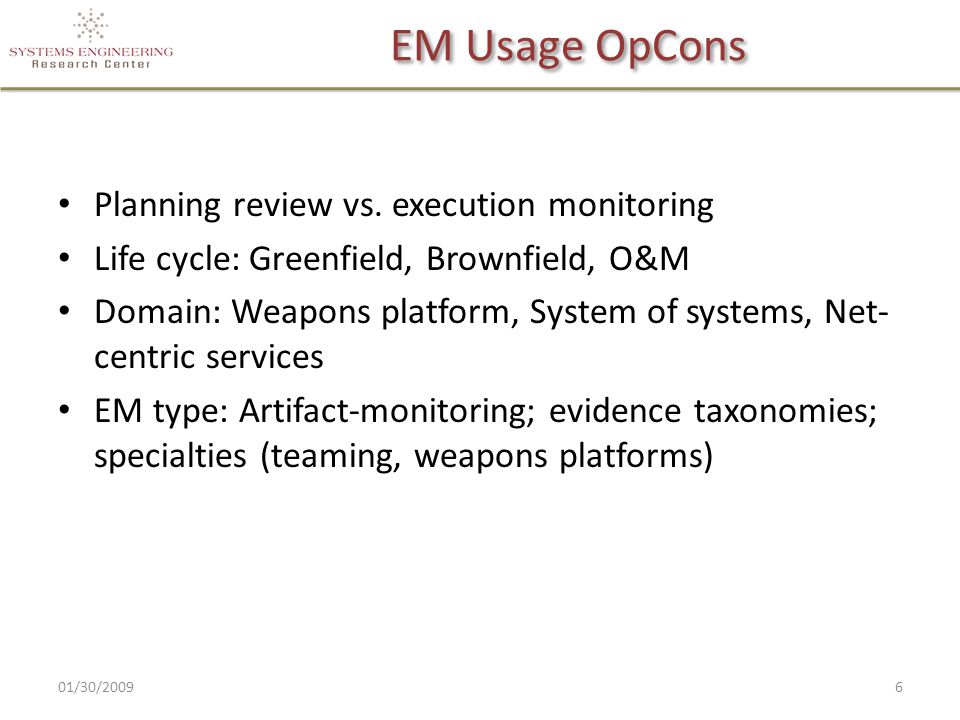 SYSTEMS ENGINEERING
Research Center

EM Usage OpCons

• Planning review vs. execution monitoring
• Life cycle: Greenfield, Brownfield, O&M
• Domain: Weapons platform, System of systems, Net-centric services
• EM type: Artifact-monitoring; evidence taxonomies; specialties (teaming, weapons platforms)

01/30/2009

6